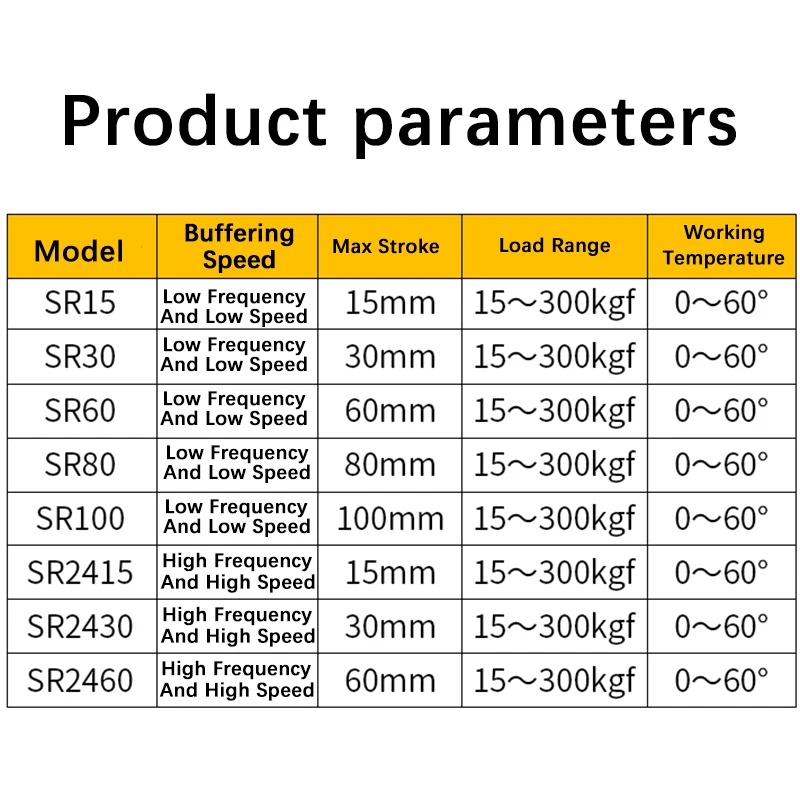 Product parameters

| Model | Buffering Speed | Max Stroke | Load Range | Working Temperature |
|---|---|---|---|---|
| SR15 | Low Frequency And Low Speed | 15mm | 15～300kgf | 0～60° |
| SR30 | Low Frequency And Low Speed | 30mm | 15～300kgf | 0～60° |
| SR60 | Low Frequency And Low Speed | 60mm | 15～300kgf | 0～60° |
| SR80 | Low Frequency And Low Speed | 80mm | 15～300kgf | 0～60° |
| SR100 | Low Frequency And Low Speed | 100mm | 15～300kgf | 0～60° |
| SR2415 | High Frequency And High Speed | 15mm | 15～300kgf | 0～60° |
| SR2430 | High Frequency And High Speed | 30mm | 15～300kgf | 0～60° |
| SR2460 | High Frequency And High Speed | 60mm | 15～300kgf | 0～60° |